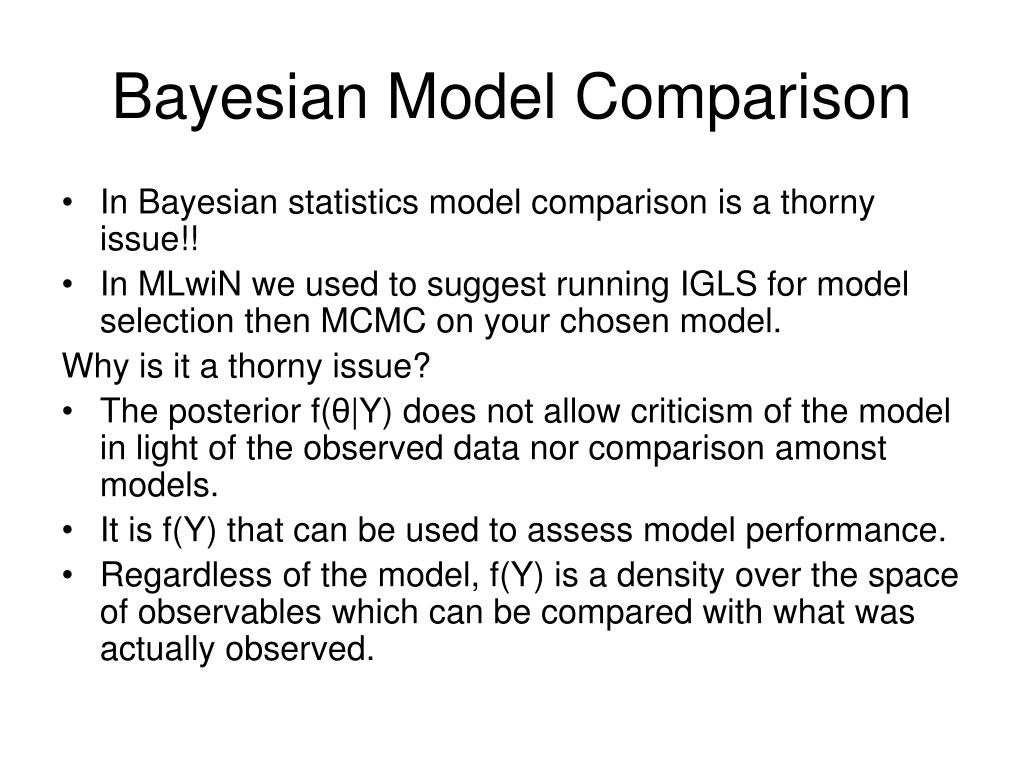 Bayesian Model Comparison

• In Bayesian statistics model comparison is a thorny issue!!
• In MLwiN we used to suggest running IGLS for model selection then MCMC on your chosen model.

Why is it a thorny issue?

• The posterior $f(\theta|Y)$ does not allow criticism of the model in light of the observed data nor comparison amonst models.
• It is $f(Y)$ that can be used to assess model performance.
• Regardless of the model, $f(Y)$ is a density over the space of observables which can be compared with what was actually observed.